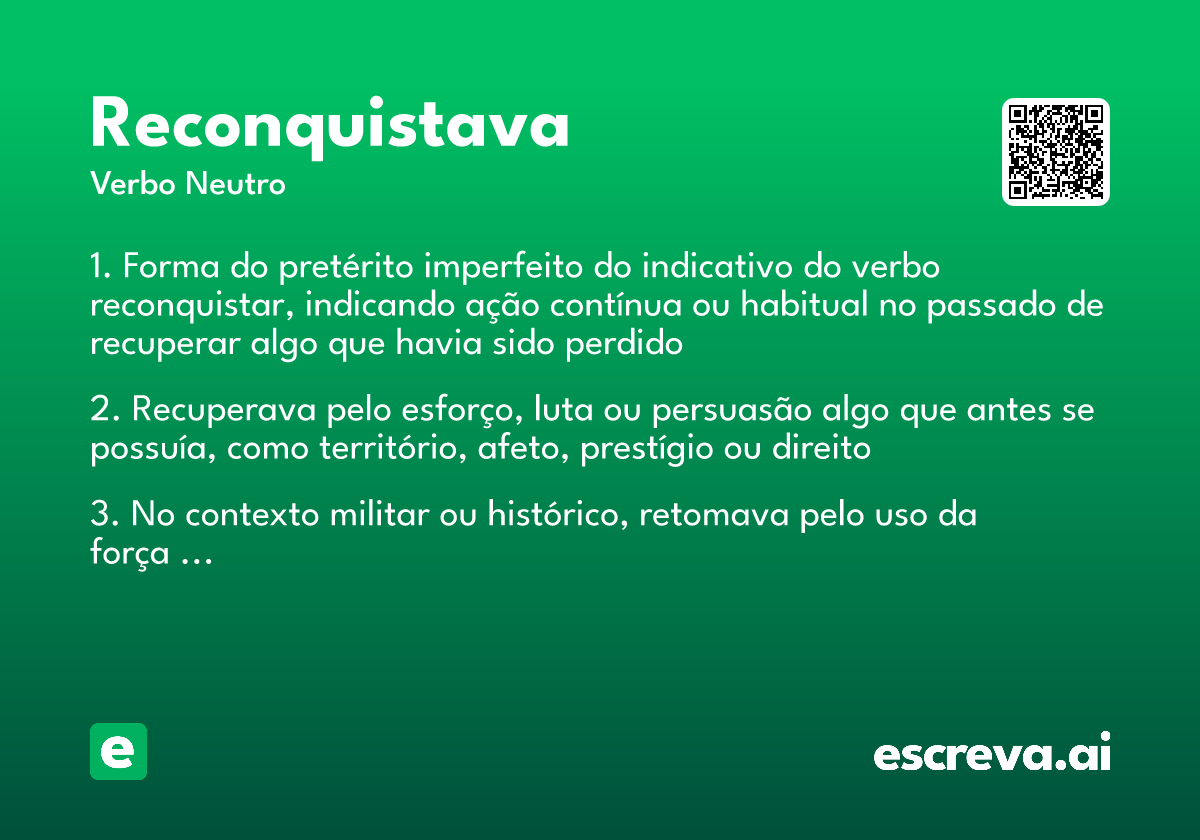 Reconquistava
Verbo Neutro

1. Forma do pretérito imperfeito do indicativo do verbo reconquistar, indicando ação contínua ou habitual no passado de recuperar algo que havia sido perdido

2. Recuperava pelo esforço, luta ou persuasão algo que antes se possuía, como território, afeto, prestígio ou direito

3. No contexto militar ou histórico, retomava pelo uso da força ...

e

escreva.ai